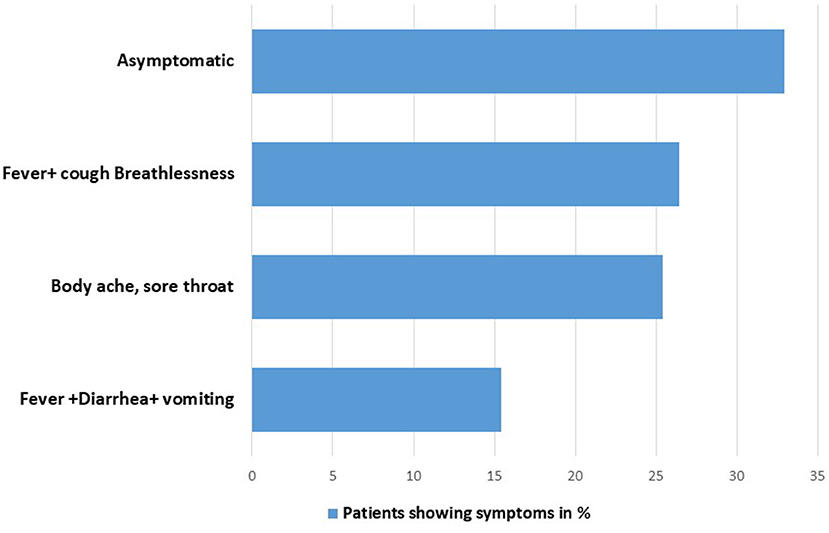 Asymptomatic

Fever+ cough Breathlessness

Body ache, sore throat

Fever +Diarrhea+ vomiting

0
5
10
15
20
25
30
35

Patients showing symptoms in %